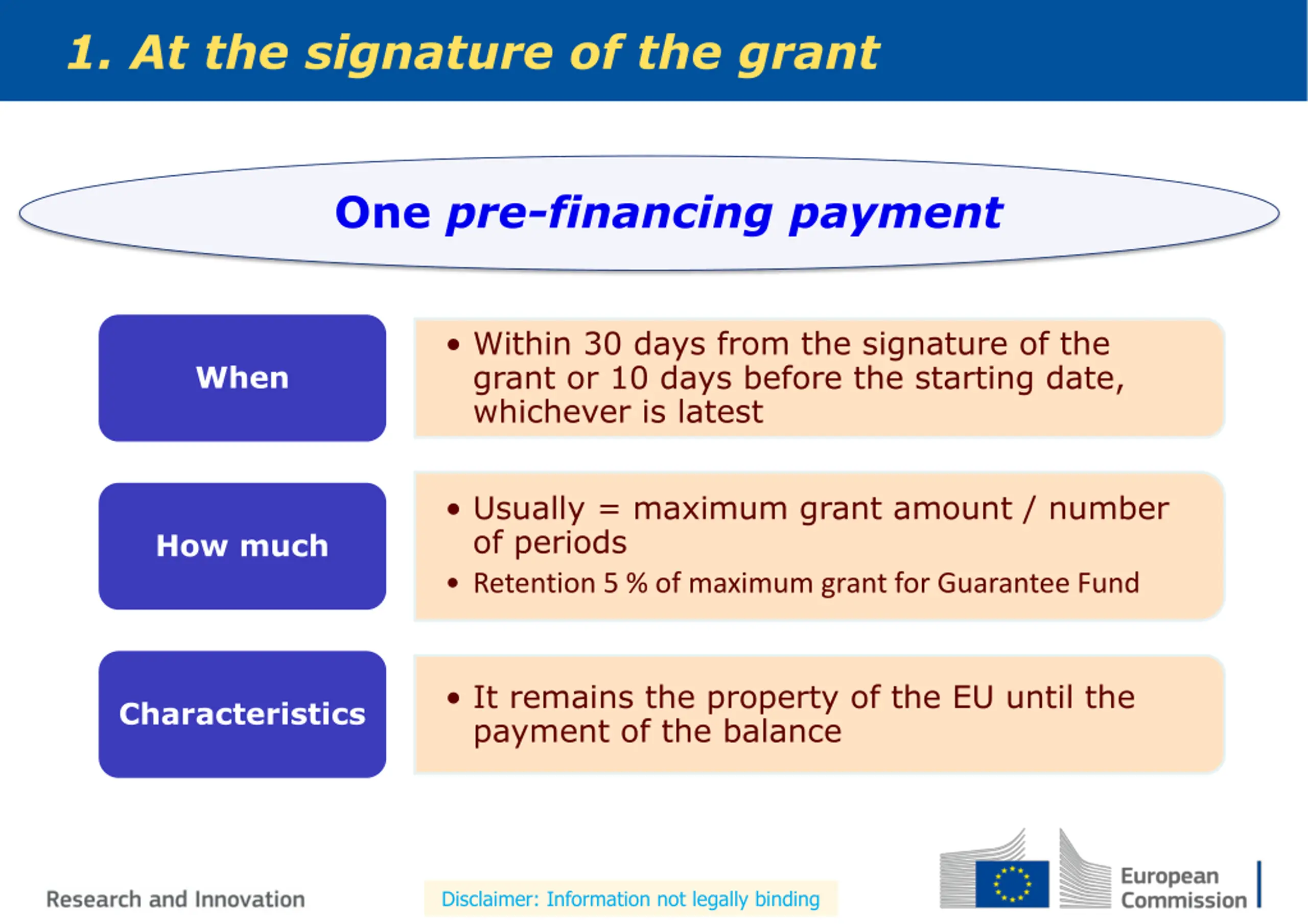 1. At the signature of the grant

One pre-financing payment

When

• Within 30 days from the signature of the grant or 10 days before the starting date, whichever is latest

How much

• Usually = maximum grant amount / number of periods
• Retention 5 % of maximum grant for Guarantee Fund

Characteristics

• It remains the property of the EU until the payment of the balance

Research and Innovation

Disclaimer: Information not legally binding

European Commission